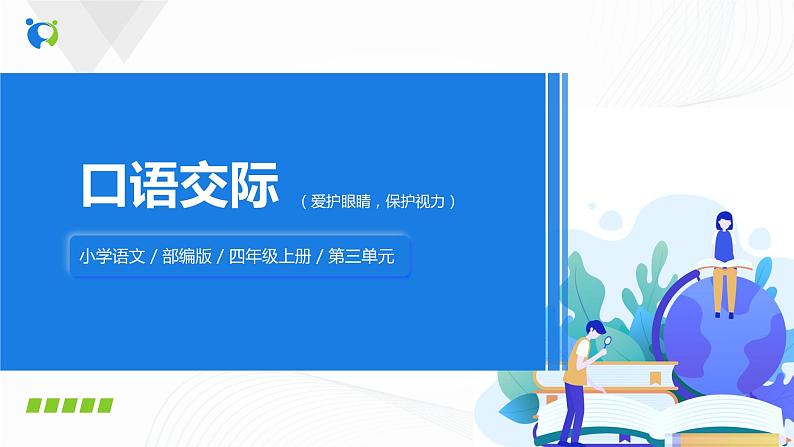 口语交际 （爱护眼睛，保护视力）

小学语文 / 部编版 / 四年级上册 / 第三单元